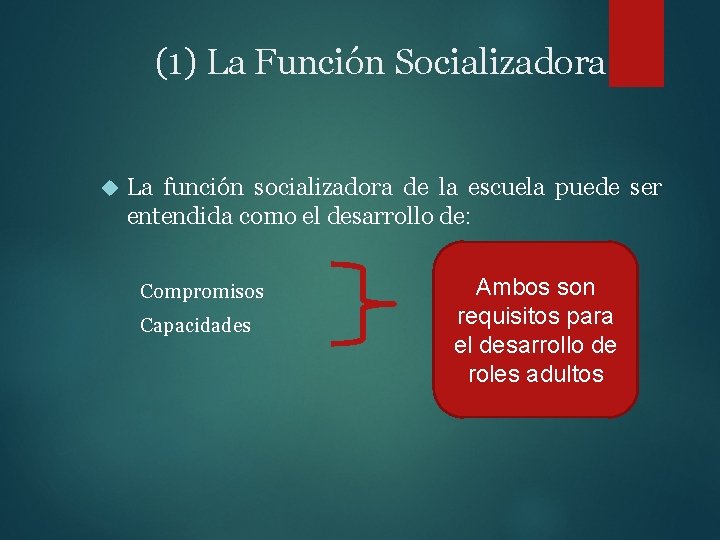 (1) La Función Socializadora

La función socializadora de la escuela puede ser entendida como el desarrollo de:

Compromisos

Capacidades

Ambos son requisitos para el desarrollo de roles adultos